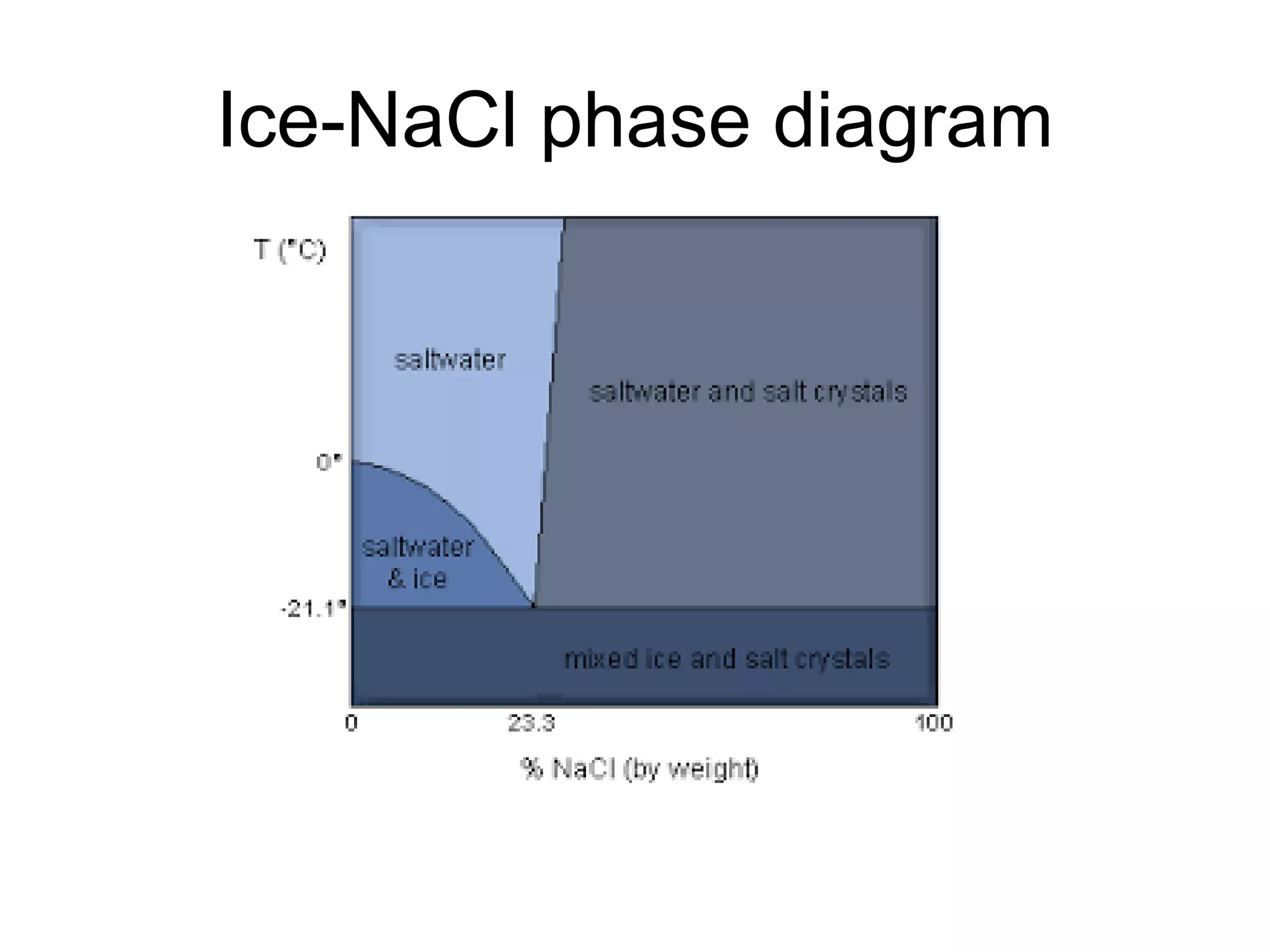 Ice-NaCl phase diagram

T (°C)

saltwater

saltwater and salt crystals

0°

saltwater & ice

-21.1°

mixed ice and salt crystals

0

23.3

100

% NaCl (by weight)